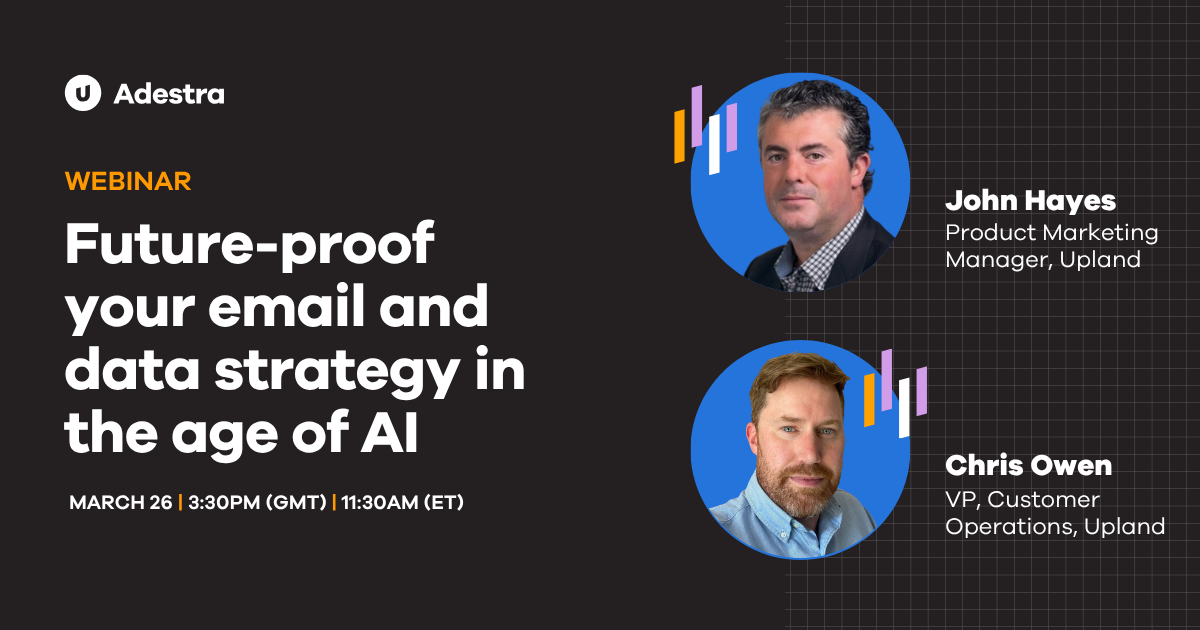 Adestra

WEBINAR

Future-proof your email and data strategy in the age of AI

MARCH 26 | 3:30PM (GMT) | 11:30AM (ET)

John Hayes
Product Marketing Manager, Upland

Chris Owen
VP, Customer Operations, Upland